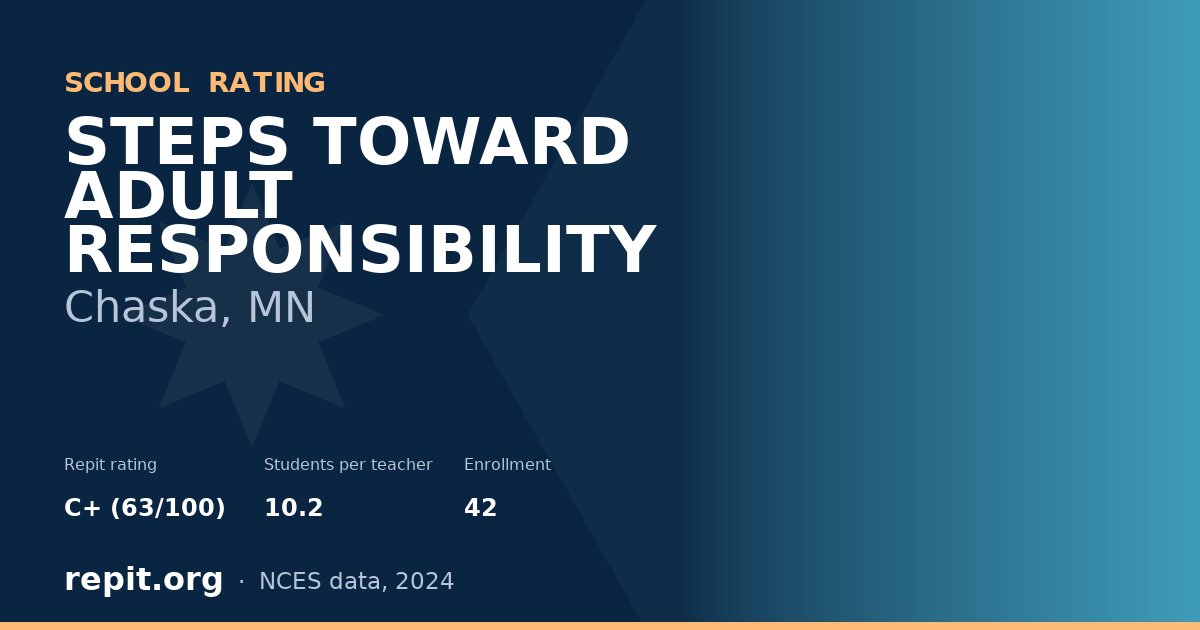 SCHOOL RATING

STEPS TOWARD ADULT RESPONSIBILITY

Chaska, MN

Repit rating
C+ (63/100)

Students per teacher
10.2

Enrollment
42

repit.org · NCES data, 2024